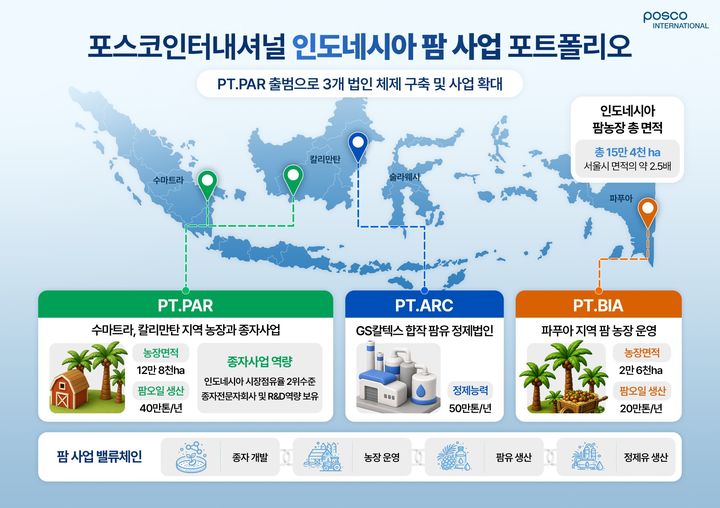 posco
INTERNATIONAL

포스코인터내셔널 인도네시아 팜 사업 포트폴리오

PT.PAR 출범으로 3개 법인 체제 구축 및 사업 확대

인도네시아
팜농장 총 면적

총 15만 4천 ha
서울시 면적의 약 2.5배

수마트라

칼리만탄

술라웨시

파푸아

PT.PAR

수마트라, 칼리만탄 지역 농장과 종자사업

농장면적
12만 8천ha

팜오일 생산
40만톤/년

종자사업 역량
인도네시아 시장점유율 2위수준
종자전문자회사 및 R&D역량 보유

PT.ARC

GS칼텍스 합작 팜유 정제법인

정제능력
50만톤/년

PT.BIA

파푸아 지역 팜 농장 운영

농장면적
2만 6천ha

팜오일 생산
20만톤/년

팜 사업 밸류체인

종자 개발

농장 운영

팜유 생산

정제유 생산